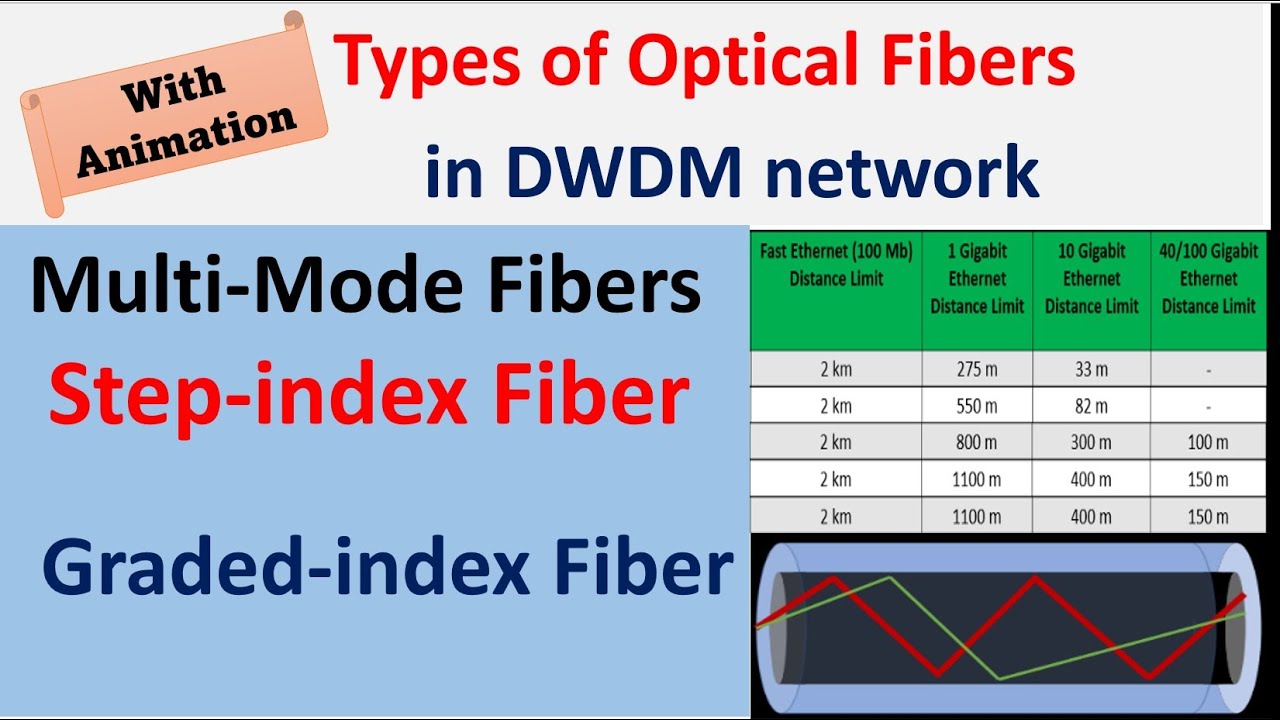 With Animation

Types of Optical Fibers in DWDM network

Multi-Mode Fibers

Step-index Fiber

Graded-index Fiber

| Fast Ethernet (100 Mb) Distance Limit | 1 Gigabit Ethernet Distance Limit | 10 Gigabit Ethernet Distance Limit | 40/100 Gigabit Ethernet Distance Limit |
|---|---|---|---|
| 2 km | 275 m | 33 m | - |
| 2 km | 550 m | 82 m | - |
| 2 km | 800 m | 300 m | 100 m |
| 2 km | 1100 m | 400 m | 150 m |
| 2 km | 1100 m | 400 m | 150 m |